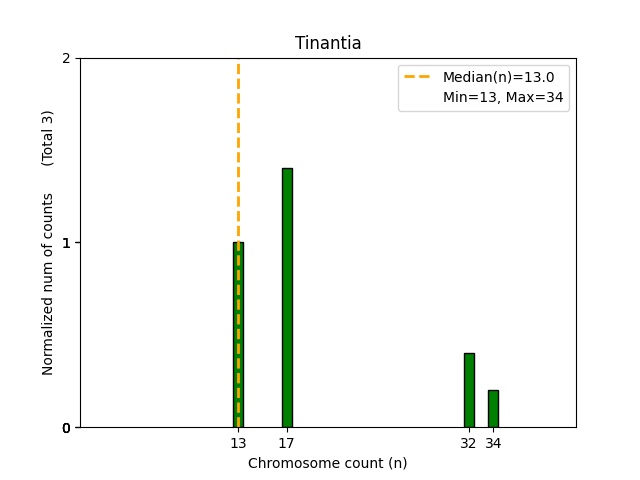 Tinantia

Median(n)=13.0
Min=13, Max=34

Normalized num of counts (Total 3)

2
1
0

13 17 32 34

Chromosome count (n)